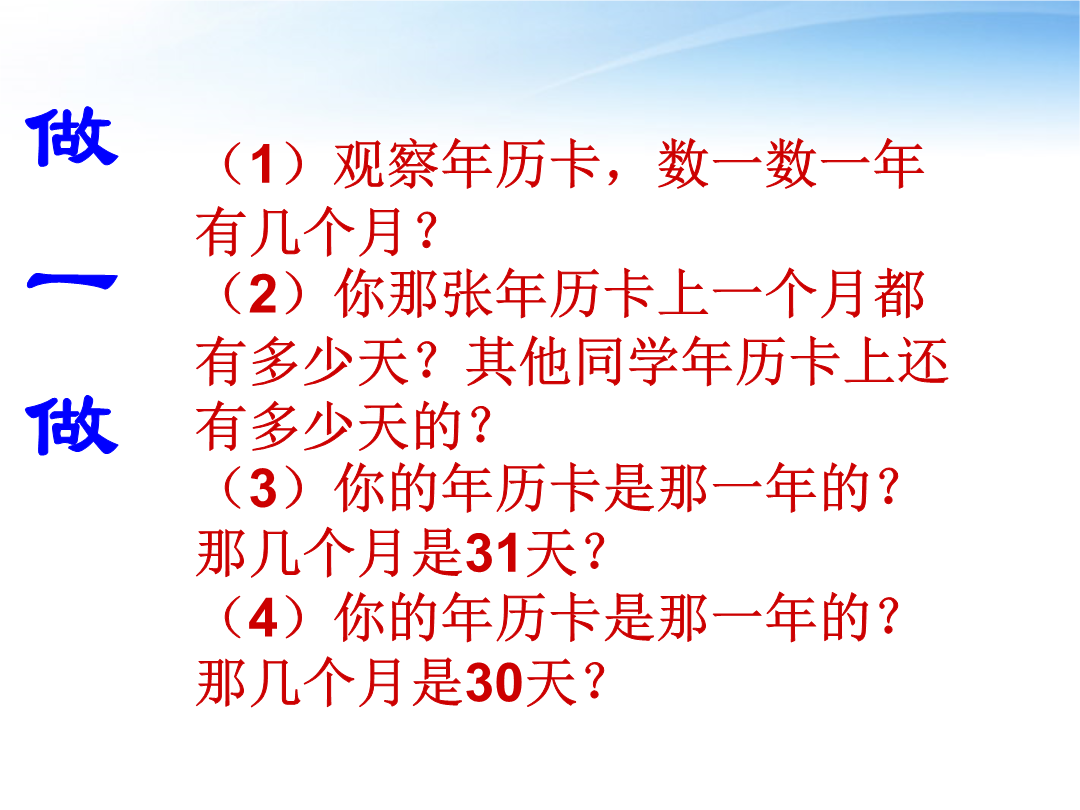 做一做

（1）观察年历卡，数一数一年有几个月？
（2）你那张年历卡上一个月都有多少天？其他同学年历卡上还有多少天的？
（3）你的年历卡是那一年的？那几个月是31天？
（4）你的年历卡是那一年的？那几个月是30天？